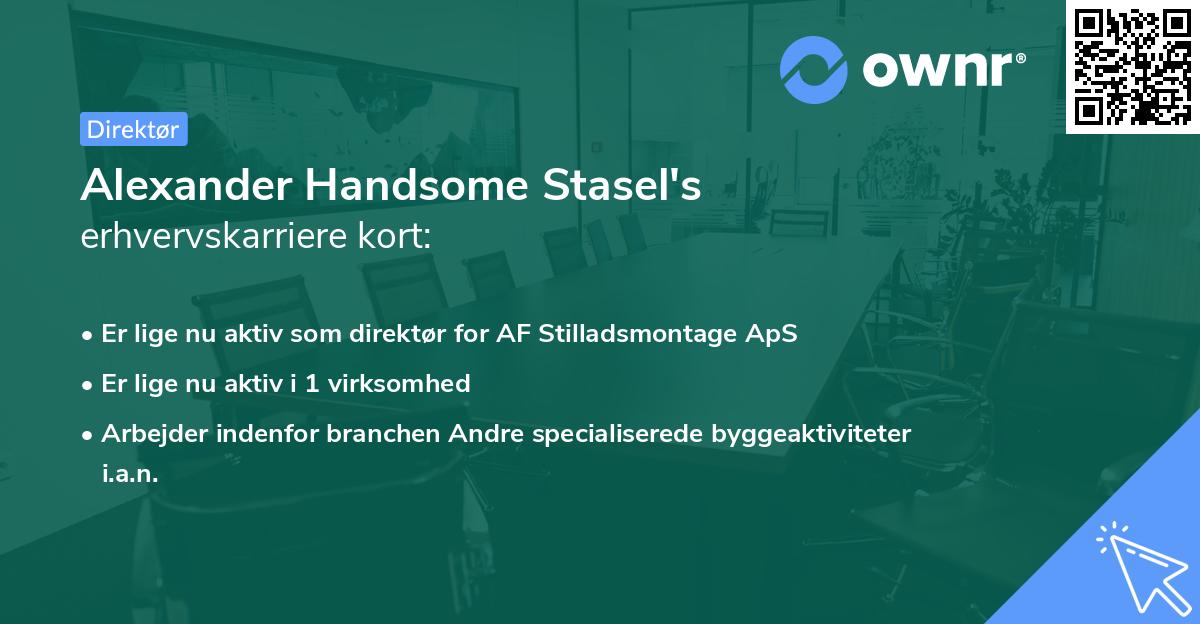 ownr®

Direktør

Alexander Handsome Stasel's
erhvervskarriere kort:

• Er lige nu aktiv som direktør for AF Stilladsmontage ApS
• Er lige nu aktiv i 1 virksomhed
• Arbejder indenfor branchen Andre specialiserede byggeaktiviteter i.a.n.